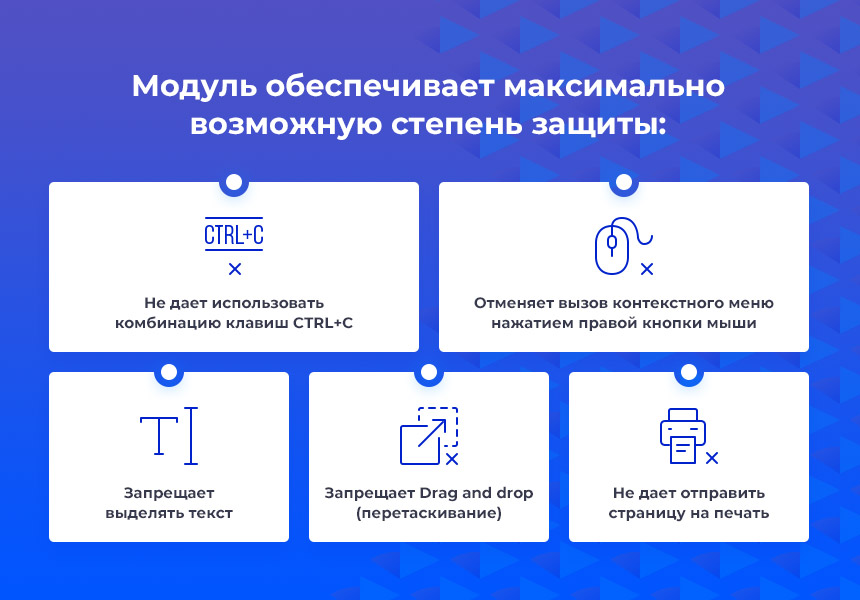 Модуль обеспечивает максимально возможную степень защиты:

CTRL+C

Не дает использовать комбинацию клавиш CTRL+C

Отменяет вызов контекстного меню нажатием правой кнопки мыши

Запрещает выделять текст

Запрещает Drag and drop (перетаскивание)

Не дает отправить страницу на печать